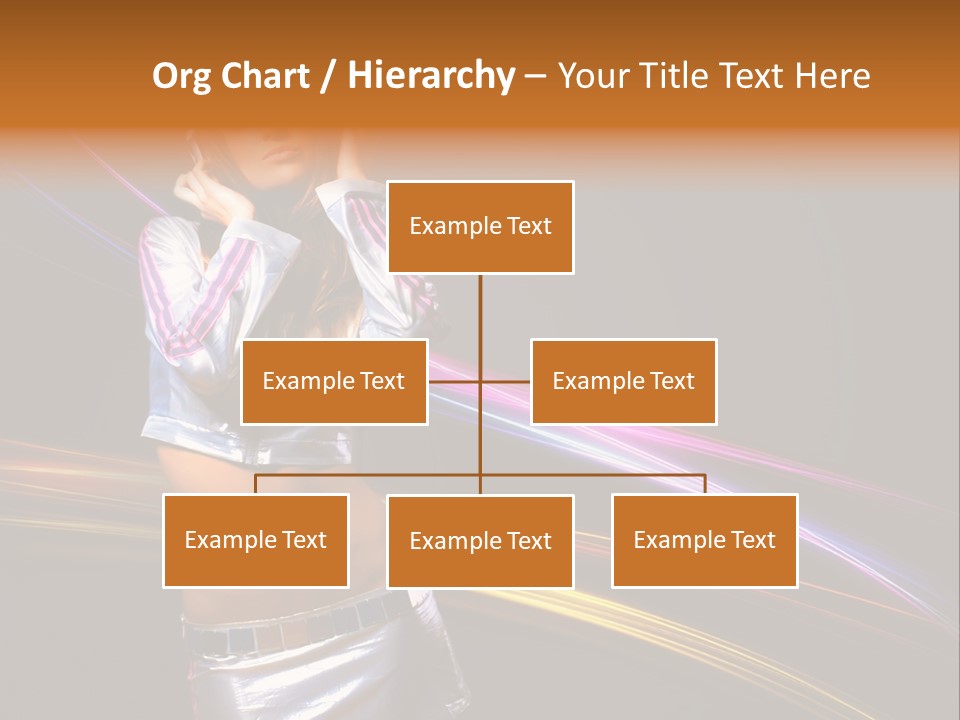 Org Chart / Hierarchy – Your Title Text Here

Example Text

Example Text

Example Text

Example Text

Example Text

Example Text